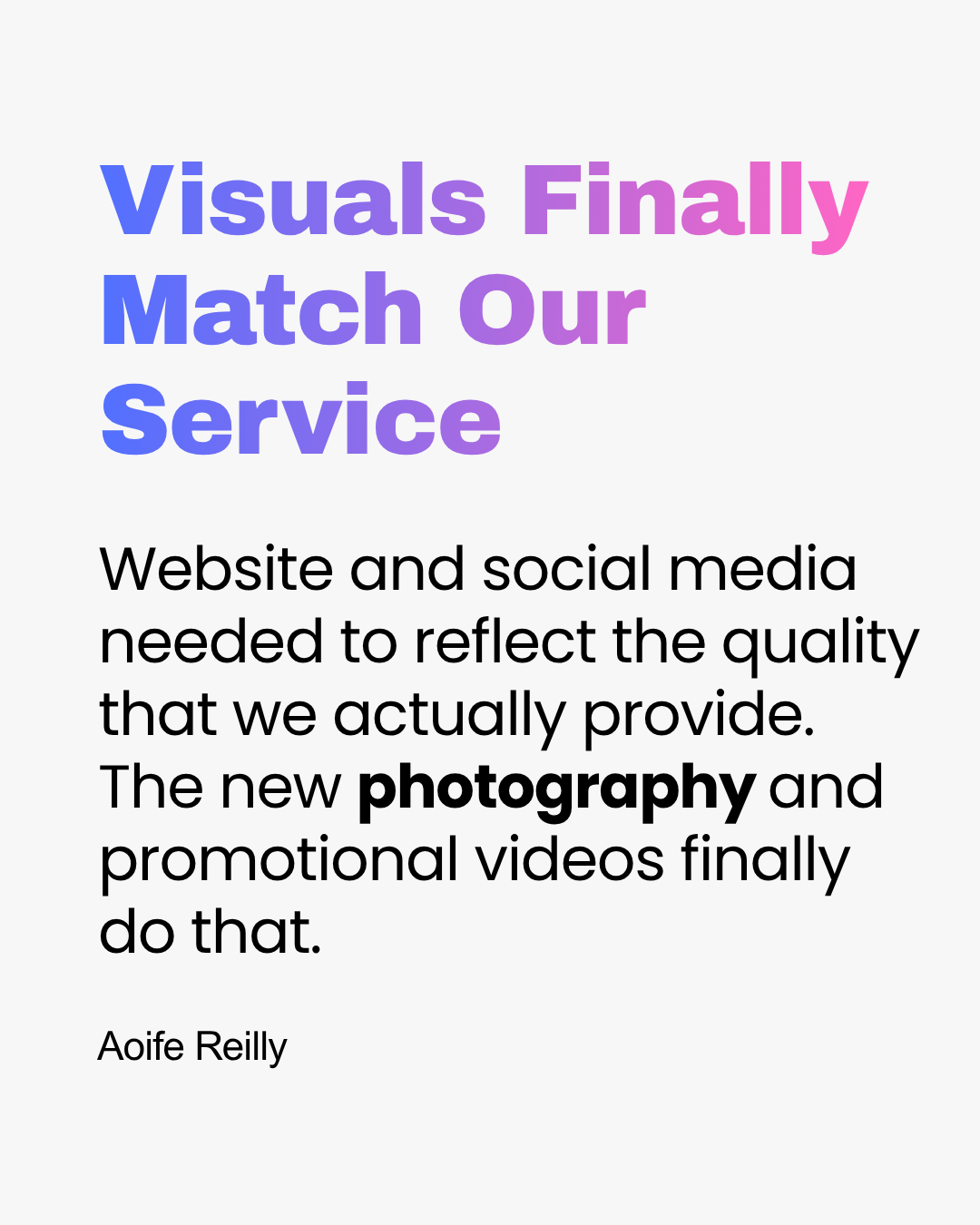 Visuals Finally Match Our Service

Website and social media needed to reflect the quality that we actually provide. The new photography and promotional videos finally do that.

Aoife Reilly